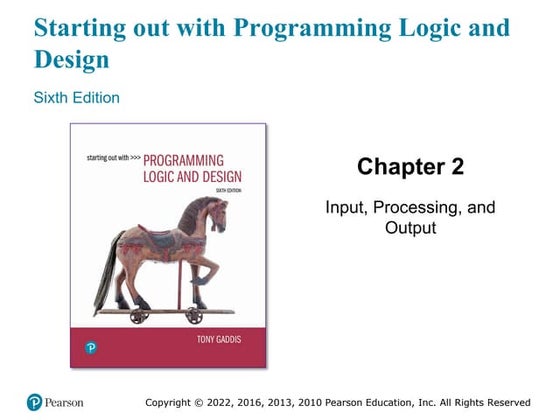 Starting out with Programming Logic and Design

Sixth Edition

starting out with >>> PROGRAMMING LOGIC AND DESIGN

SIXTH EDITION

TONY GADDIS

Chapter 2

Input, Processing, and Output

Pearson

Copyright © 2022, 2016, 2013, 2010 Pearson Education, Inc. All Rights Reserved